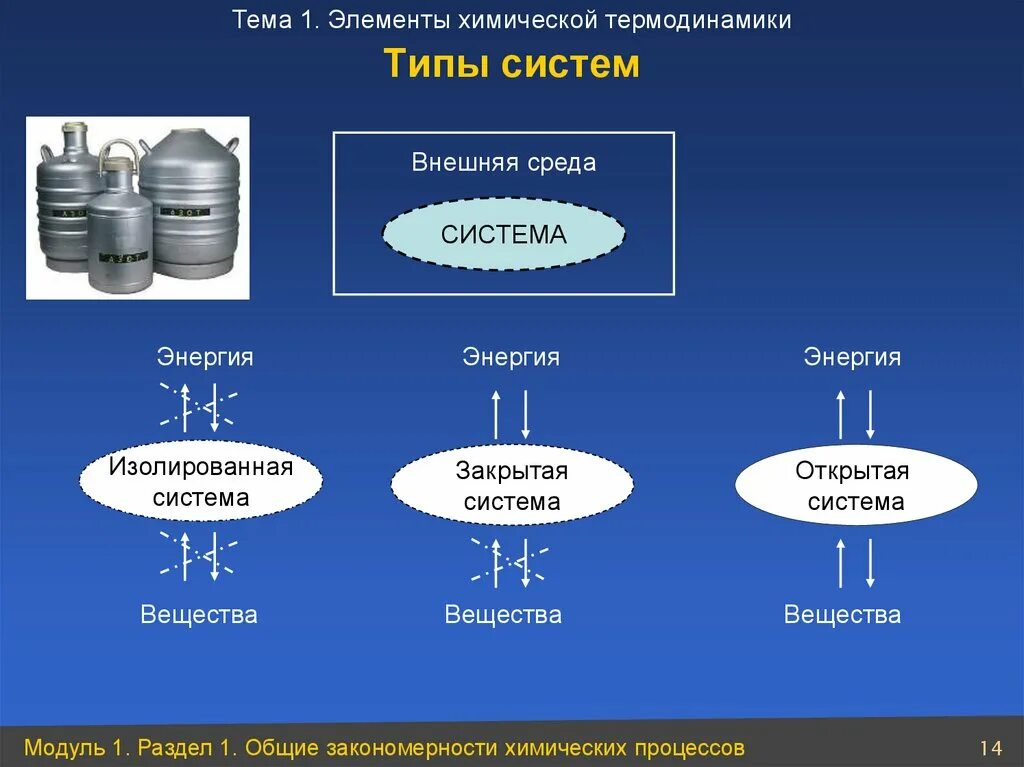 Тема 1. Элементы химической термодинамики

Типы систем

АЗОТ

АЗОТ

АЗОТ

Внешняя среда

СИСТЕМА

Энергия

Изолированная система

Вещества

Энергия

Закрытая система

Вещества

Энергия

Открытая система

Вещества

Модуль 1. Раздел 1. Общие закономерности химических процессов

14